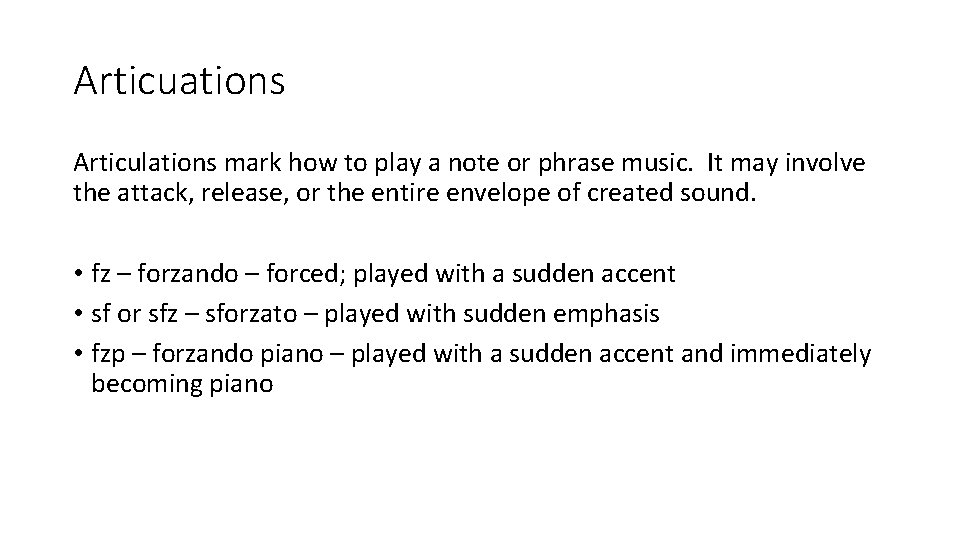 Articuations

Articulations mark how to play a note or phrase music. It may involve the attack, release, or the entire envelope of created sound.

• fz – forzando – forced; played with a sudden accent
• sf or sfz – sforzato – played with sudden emphasis
• fzp – forzando piano – played with a sudden accent and immediately becoming piano